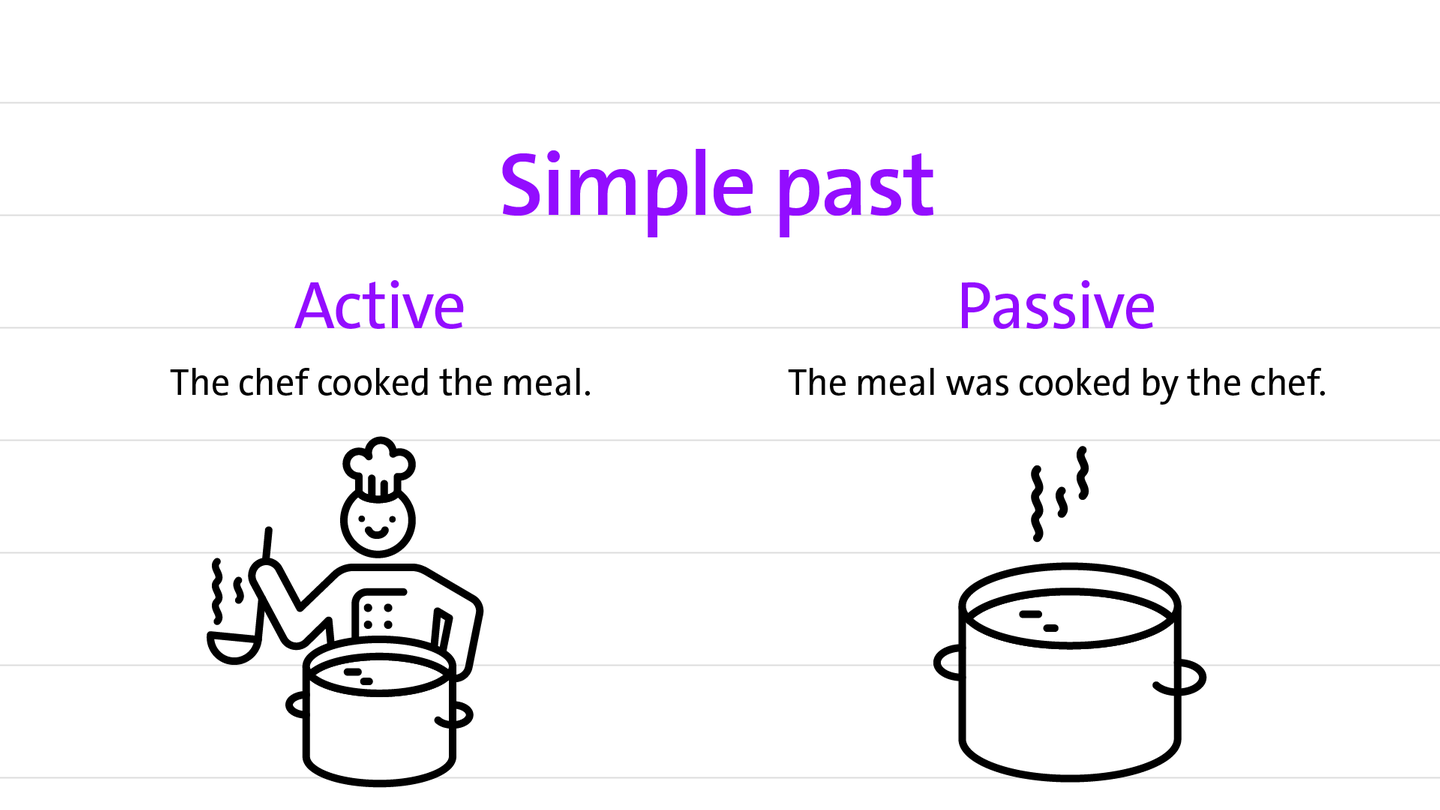 Simple past

Active

The chef cooked the meal.

Passive

The meal was cooked by the chef.